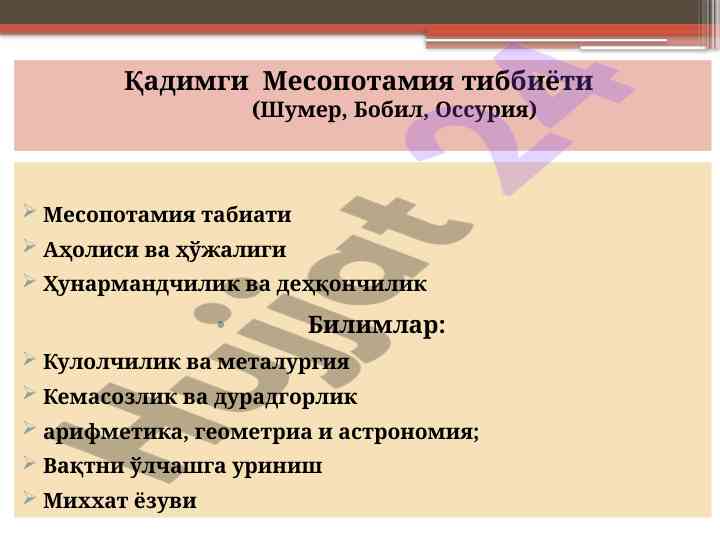 Қадимги Месопотамия тиббиёти
(Шумер, Бобил, Оссурия)

Месопотамия табиати
Аҳолиси ва ҳўжалиги
Ҳунармандчилик ва деҳқончилик

Билимлар:
Кулолчилик ва металургия
Кемасозлик ва дурадгорлик
арифметика, геометриа и астрономия;
Вақтни ўлчашга уриниш
Миххат ёзуви

Hujjat 24